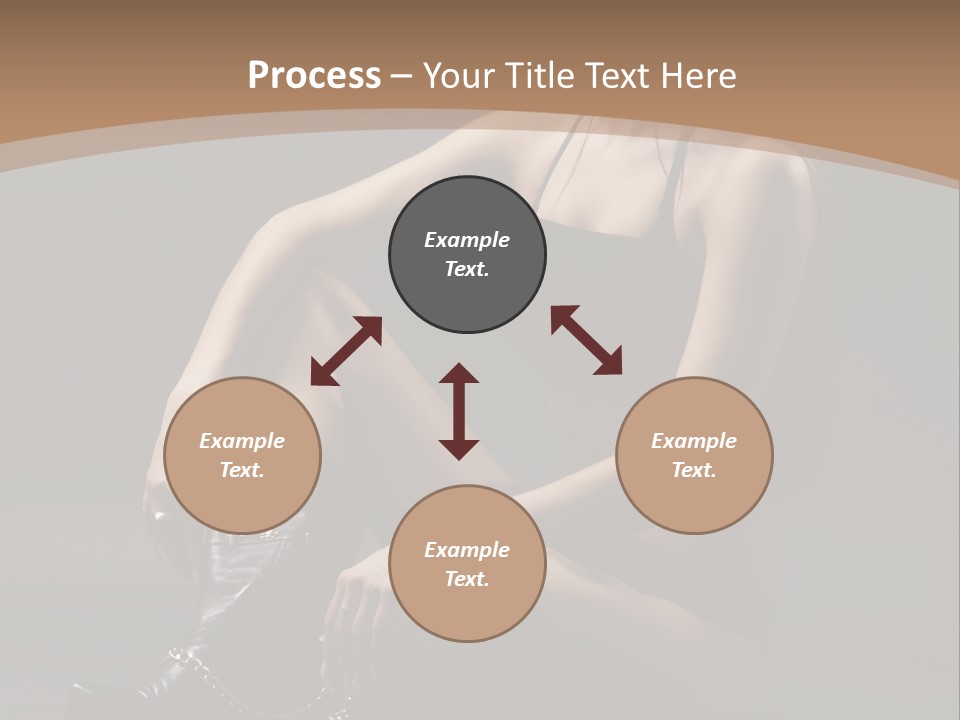 Process – Your Title Text Here

Example Text.

Example Text.

Example Text.

Example Text.